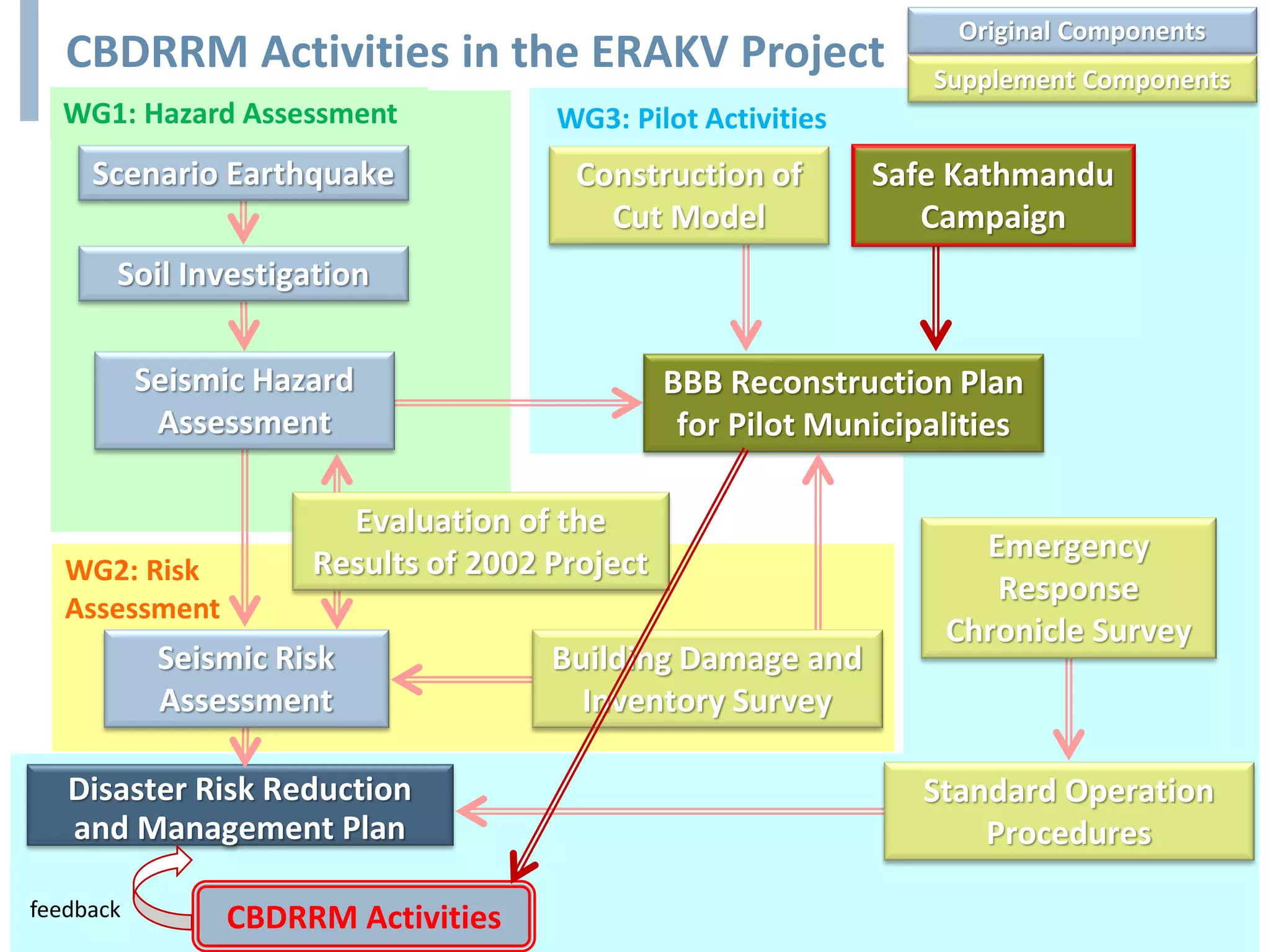 CBDRRM Activities in the ERAKV Project

Original Components

Supplement Components

WG1: Hazard Assessment

Scenario Earthquake

Soil Investigation

Seismic Hazard Assessment

WG3: Pilot Activities

Construction of Cut Model

Safe Kathmandu Campaign

BBB Reconstruction Plan for Pilot Municipalities

Evaluation of the Results of 2002 Project

WG2: Risk Assessment

Seismic Risk Assessment

Building Damage and Inventory Survey

Emergency Response Chronicle Survey

Disaster Risk Reduction and Management Plan

Standard Operation Procedures

feedback

CBDRRM Activities